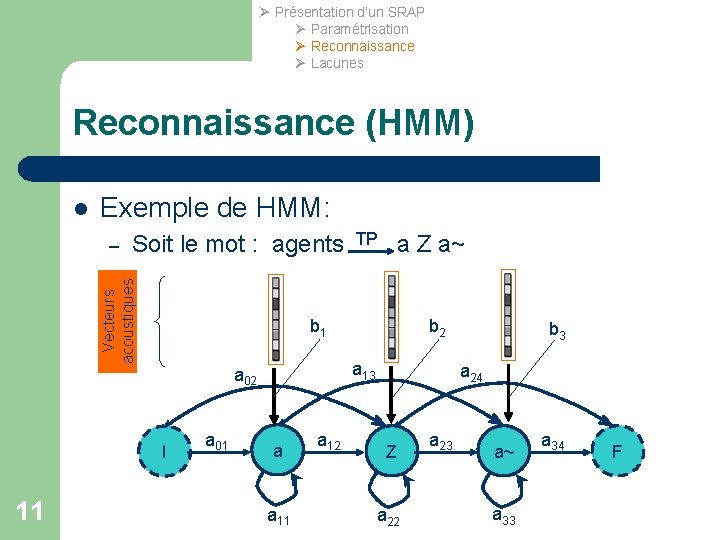 ➢ Présentation d'un SRAP
➢ Paramétrisation
➢ Reconnaissance
➢ Lacunes

Reconnaissance (HMM)

● Exemple de HMM:
– Soit le mot : agents $\xrightarrow{TP}$ a Z a~

Vecteurs acoustiques

$b_1$ $b_2$ $b_3$

$a_{02}$ $a_{13}$ $a_{24}$

I $a_{01}$ a $a_{12}$ Z $a_{23}$ a~ $a_{34}$ F

$a_{11}$ $a_{22}$ $a_{33}$

11